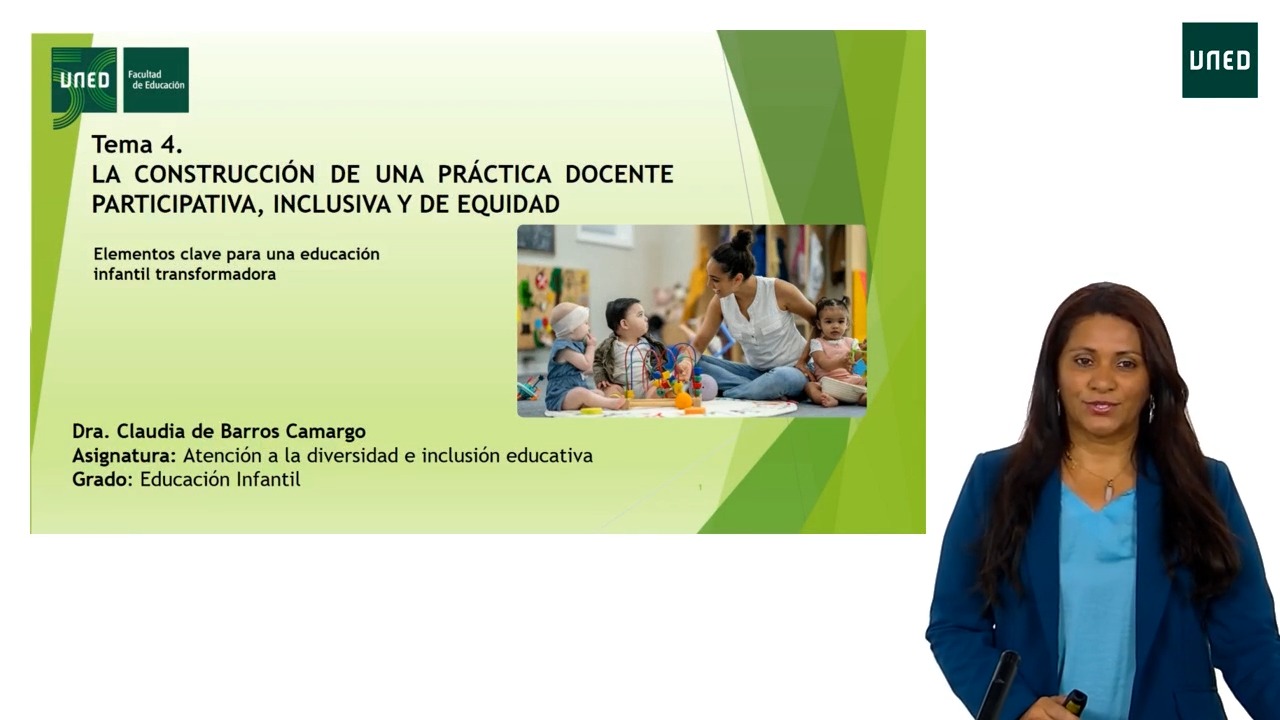 UNED Facultad de Educación

Tema 4.
LA CONSTRUCCIÓN DE UNA PRÁCTICA DOCENTE PARTICIPATIVA, INCLUSIVA Y DE EQUIDAD

Elementos clave para una educación infantil transformadora

Dra. Claudia de Barros Camargo
Asignatura: Atención a la diversidad e inclusión educativa
Grado: Educación Infantil

1

UNED